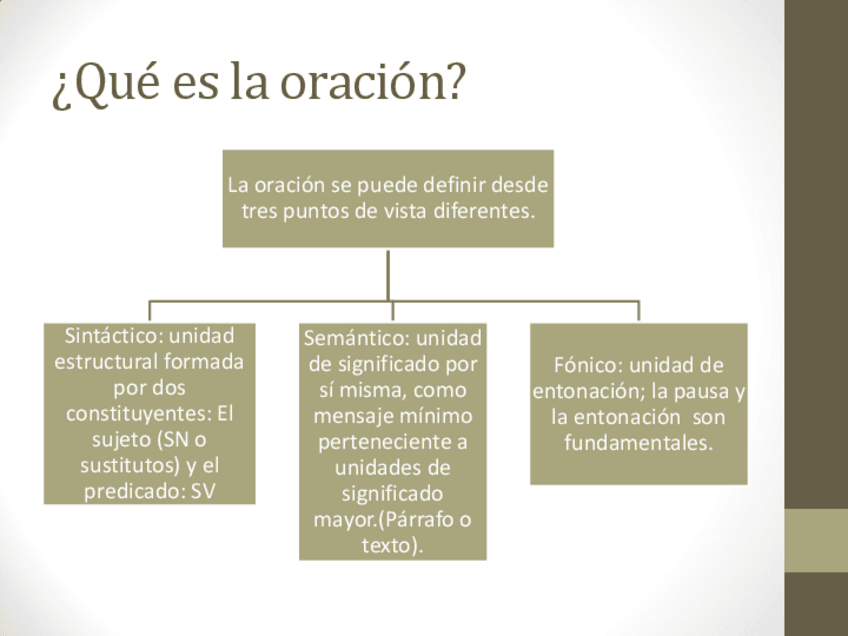 ¿Qué es la oración?

La oración se puede definir desde tres puntos de vista diferentes.

Sintáctico: unidad estructural formada por dos constituyentes: El sujeto (SN o sustitutos) y el predicado: SV

Semántico: unidad de significado por sí misma, como mensaje mínimo perteneciente a unidades de significado mayor.(Párrafo o texto).

Fónico: unidad de entonación; la pausa y la entonación son fundamentales.